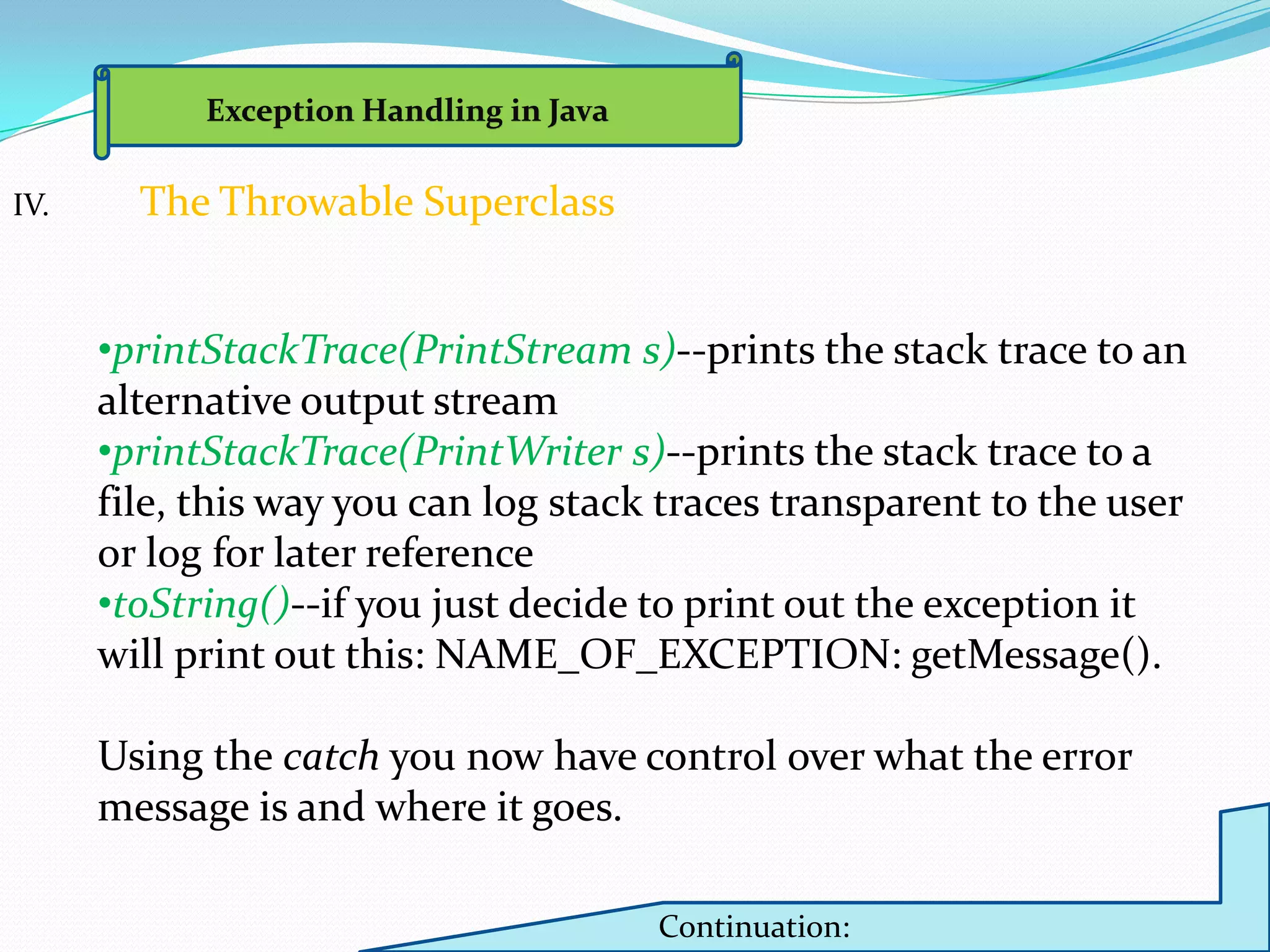 Exception Handling in Java

IV. The Throwable Superclass

•printStackTrace(PrintStream s)--prints the stack trace to an alternative output stream
•printStackTrace(PrintWriter s)--prints the stack trace to a file, this way you can log stack traces transparent to the user or log for later reference
•toString()--if you just decide to print out the exception it will print out this: NAME_OF_EXCEPTION: getMessage().

Using the catch you now have control over what the error message is and where it goes.

Continuation: